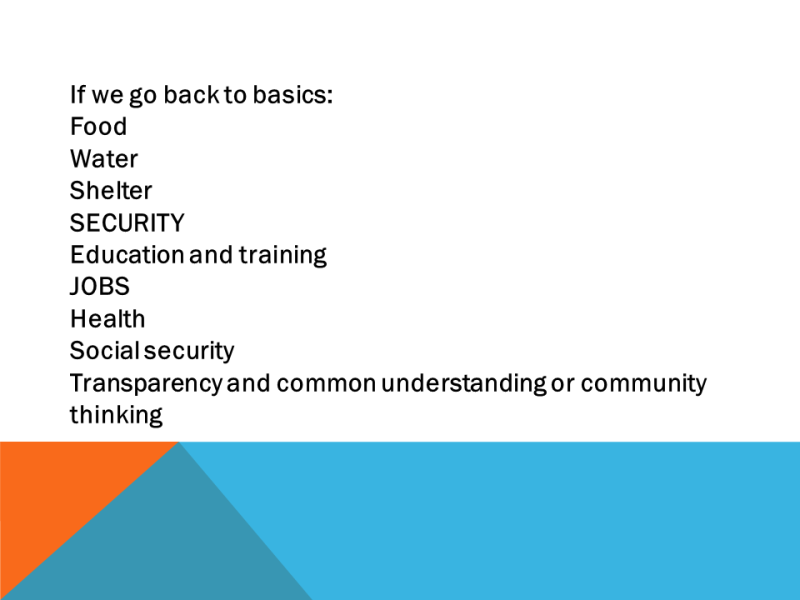 If we go back to basics:
Food
Water
Shelter
SECURITY
Education and training
JOBS
Health
Social security
Transparency and common understanding or community thinking